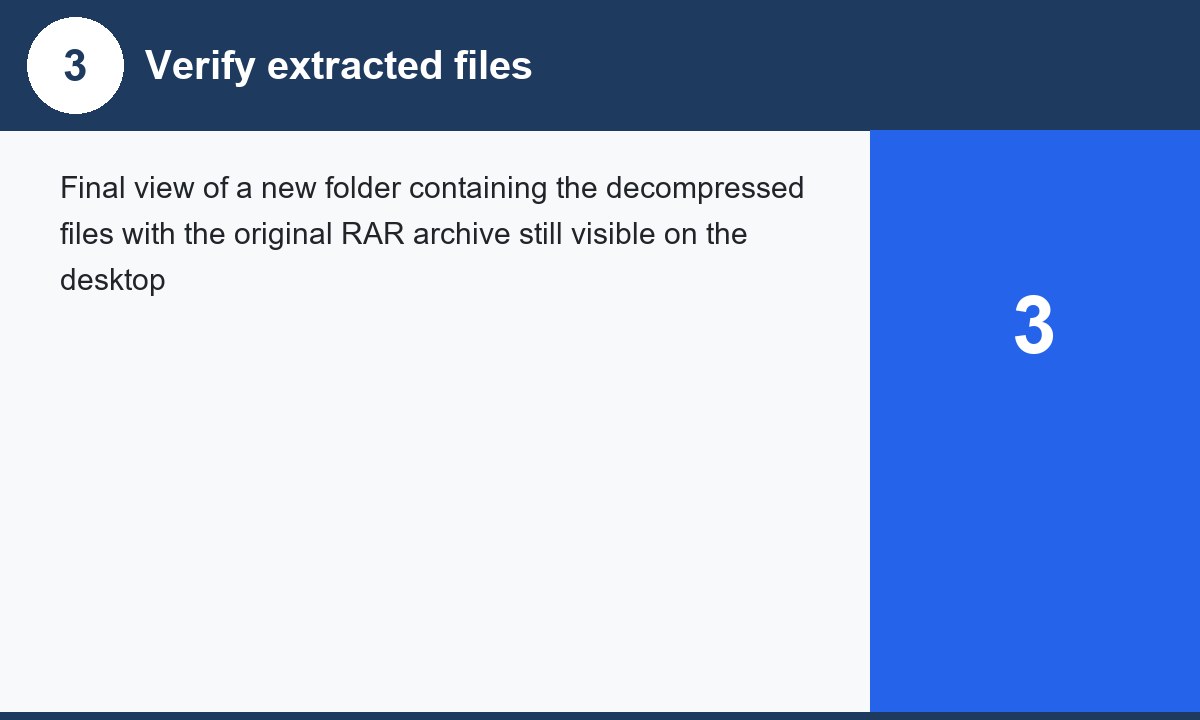 3 Verify extracted files

Final view of a new folder containing the decompressed files with the original RAR archive still visible on the desktop

3